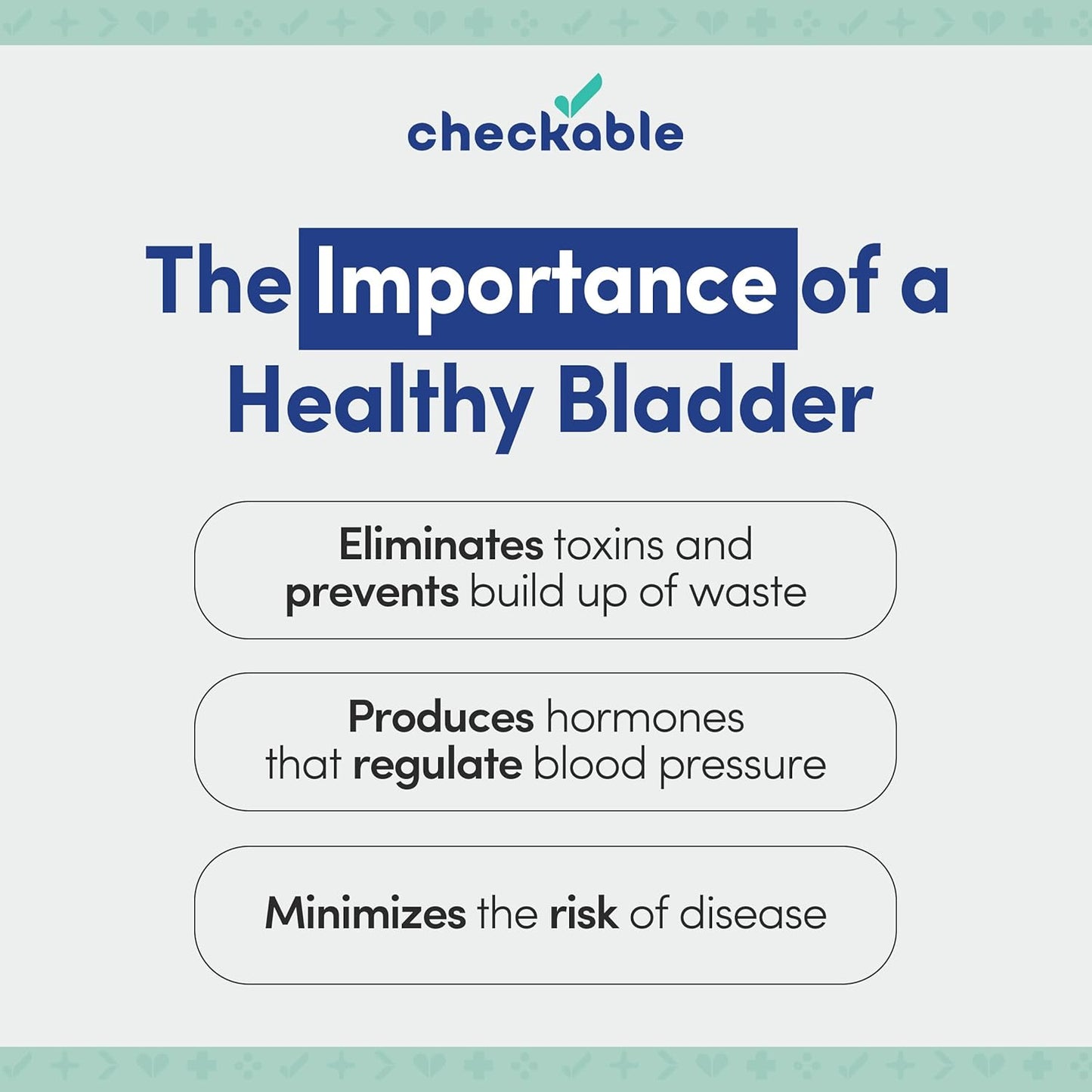 checkable

The Importance of a Healthy Bladder

Eliminates toxins and prevents build up of waste

Produces hormones that regulate blood pressure

Minimizes the risk of disease